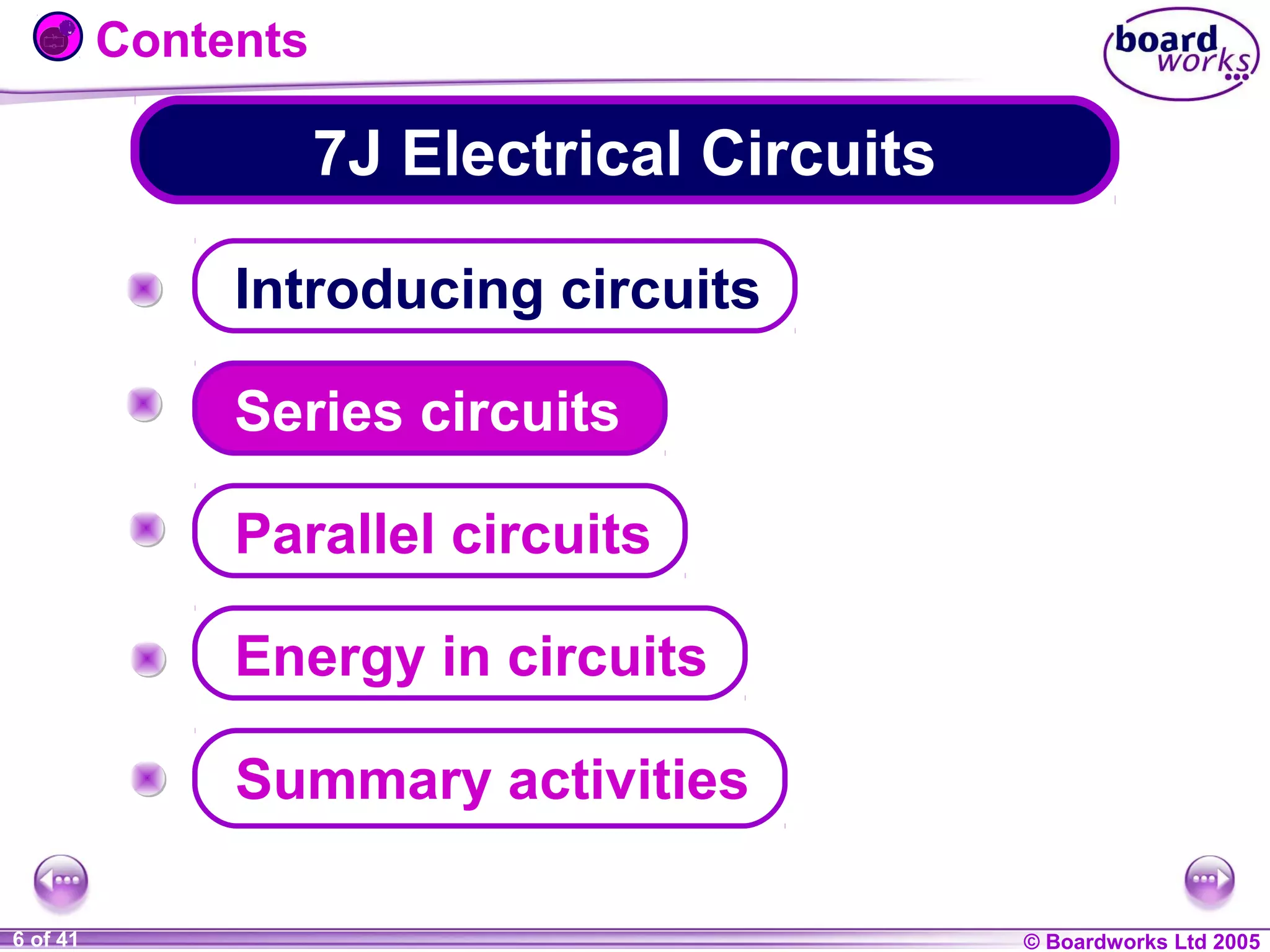 Contents

board works

7J Electrical Circuits

Introducing circuits

Series circuits

Parallel circuits

Energy in circuits

Summary activities

6 of 41

© Boardworks Ltd 2005